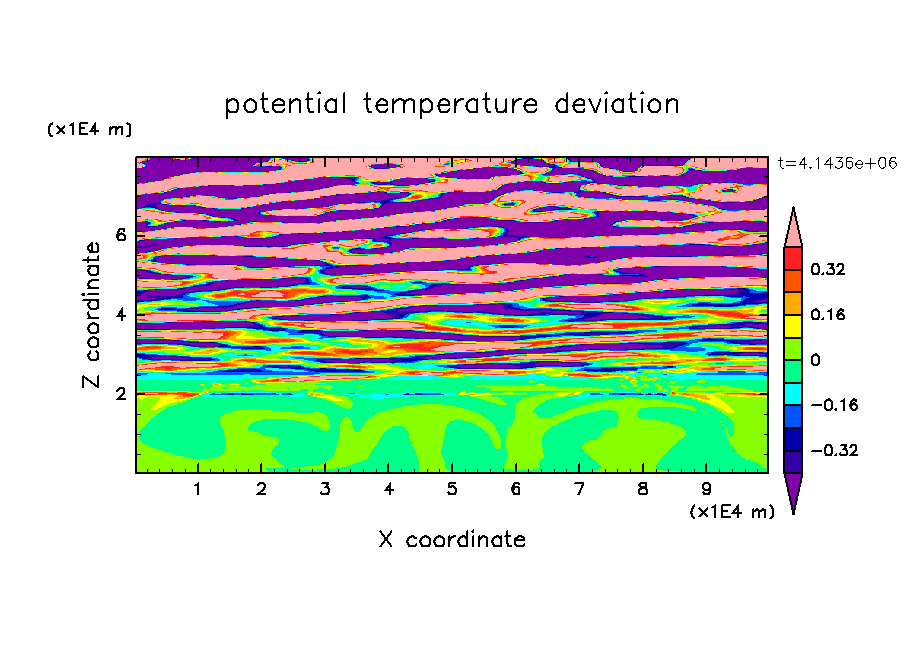 potential temperature deviation

(x1E4 m)

t=4.1436e+06

Z coordinate

6

4

2

0.32

0.16

0

−0.16

−0.32

1 2 3 4 5 6 7 8 9

(x1E4 m)

X coordinate